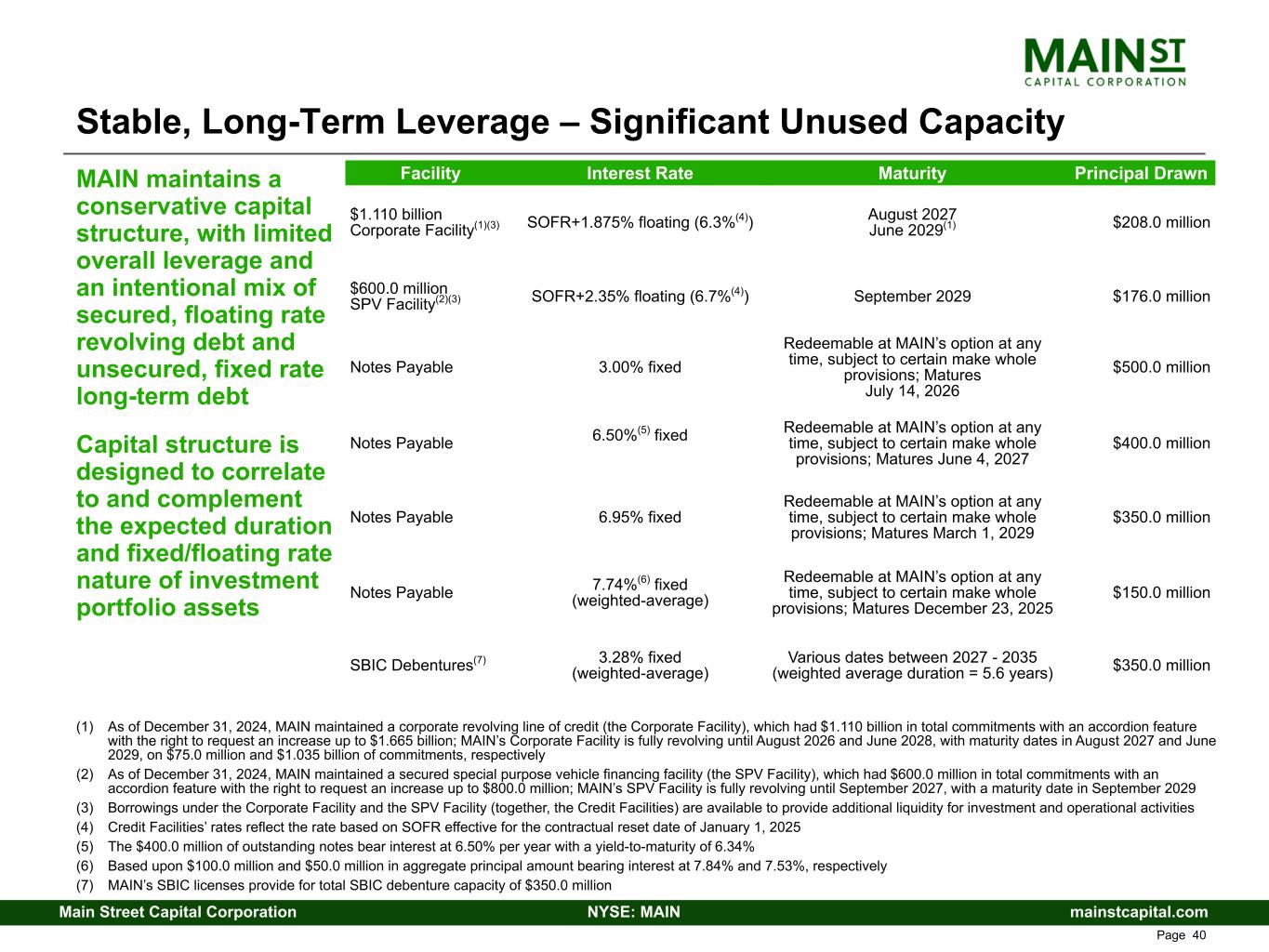 MAIN ST
CAPITAL CORPORATION

Stable, Long-Term Leverage – Significant Unused Capacity

MAIN maintains a conservative capital structure, with limited overall leverage and an intentional mix of secured, floating rate revolving debt and unsecured, fixed rate long-term debt

Capital structure is designed to correlate to and complement the expected duration and fixed/floating rate nature of investment portfolio assets

| Facility | Interest Rate | Maturity | Principal Drawn |
|---|---|---|---|
| \$1.110 billion Corporate Facility$^{(1)(3)}$ | SOFR+1.875% floating (6.3%$^{(4)}$) | August 2027 June 2029$^{(1)}$ | \$208.0 million |
| \$600.0 million SPV Facility$^{(2)(3)}$ | SOFR+2.35% floating (6.7%$^{(4)}$) | September 2029 | \$176.0 million |
| Notes Payable | 3.00% fixed | Redeemable at MAIN's option at any time, subject to certain make whole provisions; Matures July 14, 2026 | \$500.0 million |
| Notes Payable | 6.50%$^{(5)}$ fixed | Redeemable at MAIN's option at any time, subject to certain make whole provisions; Matures June 4, 2027 | \$400.0 million |
| Notes Payable | 6.95% fixed | Redeemable at MAIN's option at any time, subject to certain make whole provisions; Matures March 1, 2029 | \$350.0 million |
| Notes Payable | 7.74%$^{(6)}$ fixed (weighted-average) | Redeemable at MAIN's option at any time, subject to certain make whole provisions; Matures December 23, 2025 | \$150.0 million |
| SBIC Debentures$^{(7)}$ | 3.28% fixed (weighted-average) | Various dates between 2027 - 2035 (weighted average duration = 5.6 years) | \$350.0 million |

(1) As of December 31, 2024, MAIN maintained a corporate revolving line of credit (the Corporate Facility), which had \$1.110 billion in total commitments with an accordion feature with the right to request an increase up to \$1.665 billion; MAIN's Corporate Facility is fully revolving until August 2026 and June 2028, with maturity dates in August 2027 and June 2029, on \$75.0 million and \$1.035 billion of commitments, respectively
(2) As of December 31, 2024, MAIN maintained a secured special purpose vehicle financing facility (the SPV Facility), which had \$600.0 million in total commitments with an accordion feature with the right to request an increase up to \$800.0 million; MAIN's SPV Facility is fully revolving until September 2027, with a maturity date in September 2029
(3) Borrowings under the Corporate Facility and the SPV Facility (together, the Credit Facilities) are available to provide additional liquidity for investment and operational activities
(4) Credit Facilities' rates reflect the rate based on SOFR effective for the contractual reset date of January 1, 2025
(5) The \$400.0 million of outstanding notes bear interest at 6.50% per year with a yield-to-maturity of 6.34%
(6) Based upon \$100.0 million and \$50.0 million in aggregate principal amount bearing interest at 7.84% and 7.53%, respectively
(7) MAIN's SBIC licenses provide for total SBIC debenture capacity of \$350.0 million

Main Street Capital Corporation NYSE: MAIN mainstcapital.com
Page 40